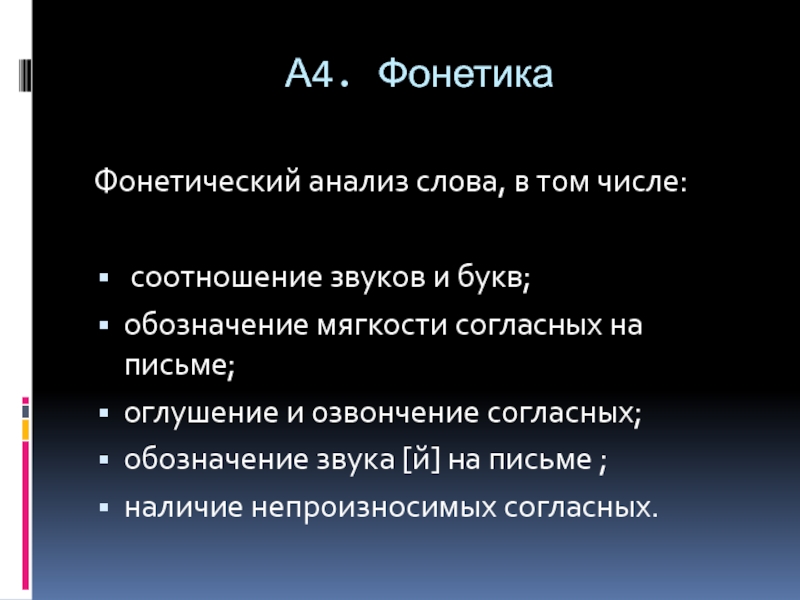 А4. Фонетика

Фонетический анализ слова, в том числе:

- соотношение звуков и букв;
- обозначение мягкости согласных на письме;
- оглушение и озвончение согласных;
- обозначение звука [й] на письме ;
- наличие непроизносимых согласных.